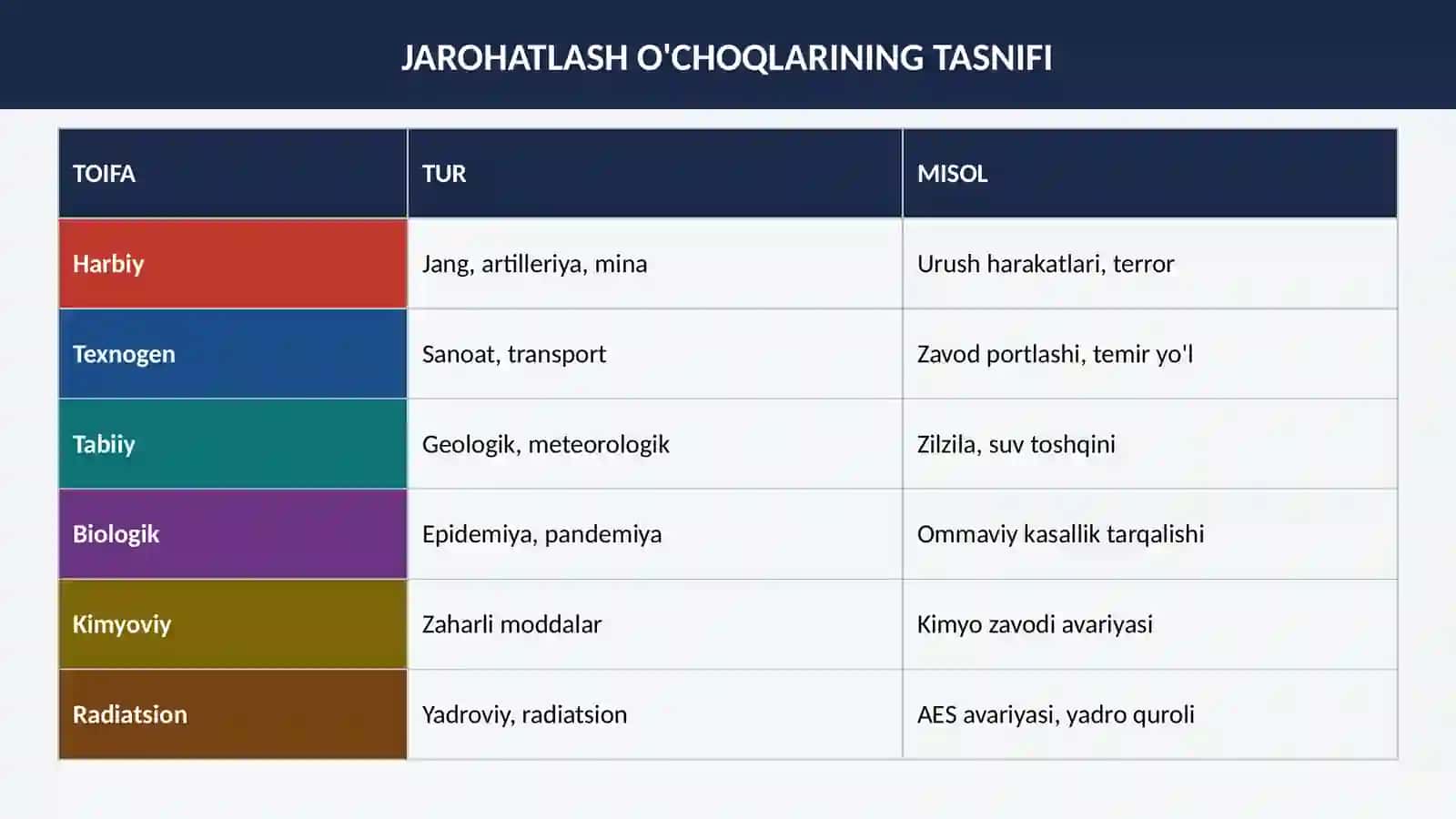 JAROHATLASH O'CHOQLARINING TASNIFI

| TOIFA | TUR | MISOL |
|---|---|---|
| Harbiy | Jang, artilleriya, mina | Urush harakatlari, terror |
| Texnogen | Sanoat, transport | Zavod portlashi, temir yo'l |
| Tabiiy | Geologik, meteorologik | Zilzila, suv toshqini |
| Biologik | Epidemiya, pandemiya | Ommaviy kasallik tarqalishi |
| Kimyoviy | Zaharli moddalar | Kimyo zavodi avariyasi |
| Radiatsion | Yadroviy, radiatsion | AES avariyasi, yadro quroli |